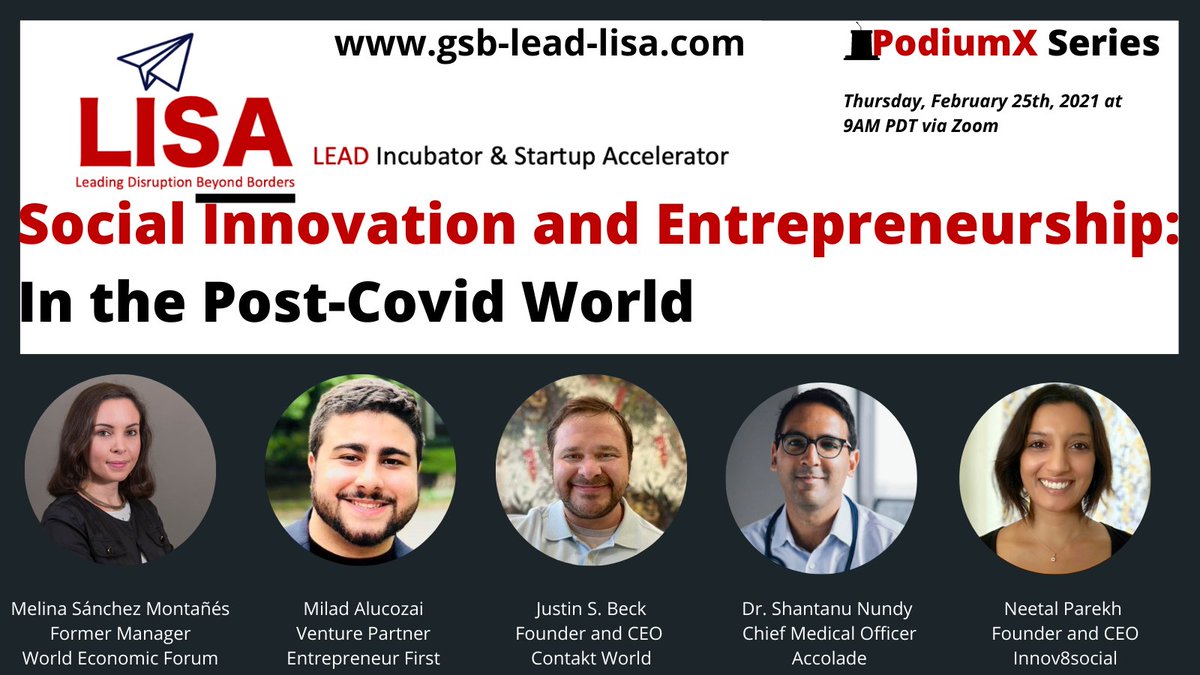 www.gsb-lead-lisa.com

PodiumX Series

Thursday, February 25th, 2021 at 9AM PDT via Zoom

LISA
Leading Disruption Beyond Borders

LEAD Incubator & Startup Accelerator

Social Innovation and Entrepreneurship:
In the Post-Covid World

Melina Sánchez Montañés
Former Manager
World Economic Forum

Milad Alucozai
Venture Partner
Entrepreneur First

Justin S. Beck
Founder and CEO
Contakt World

Dr. Shantanu Nundy
Chief Medical Officer
Accolade

Neetal Parekh
Founder and CEO
Innov8social